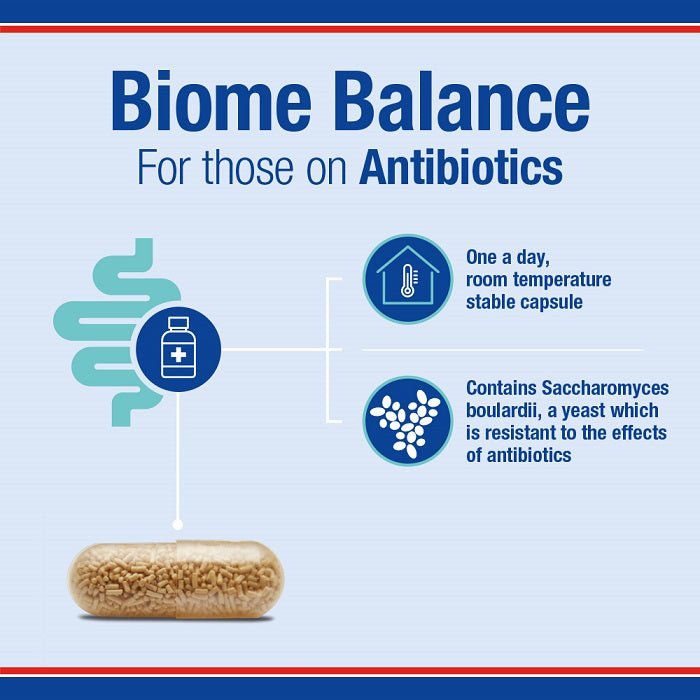 Biome Balance
For those on Antibiotics

One a day, room temperature stable capsule

Contains Saccharomyces boulardii, a yeast which is resistant to the effects of antibiotics